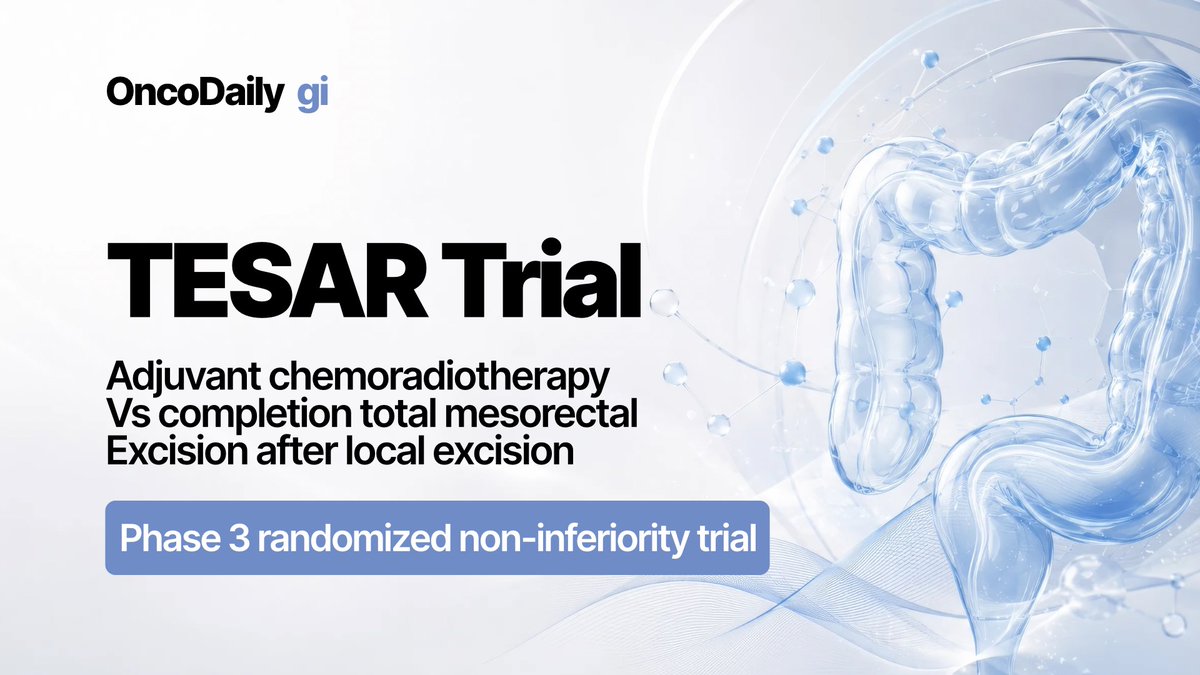 OncoDaily gi

TESAR Trial

Adjuvant chemoradiotherapy Vs completion total mesorectal Excision after local excision

Phase 3 randomized non-inferiority trial